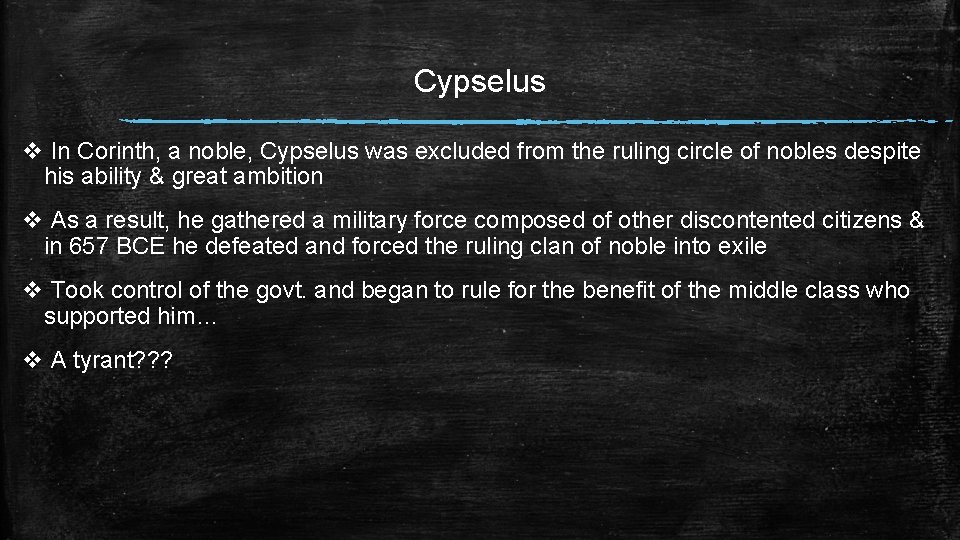 Cypselus

❖ In Corinth, a noble, Cypselus was excluded from the ruling circle of nobles despite his ability & great ambition

❖ As a result, he gathered a military force composed of other discontented citizens & in 657 BCE he defeated and forced the ruling clan of noble into exile

❖ Took control of the govt. and began to rule for the benefit of the middle class who supported him…

❖ A tyrant???